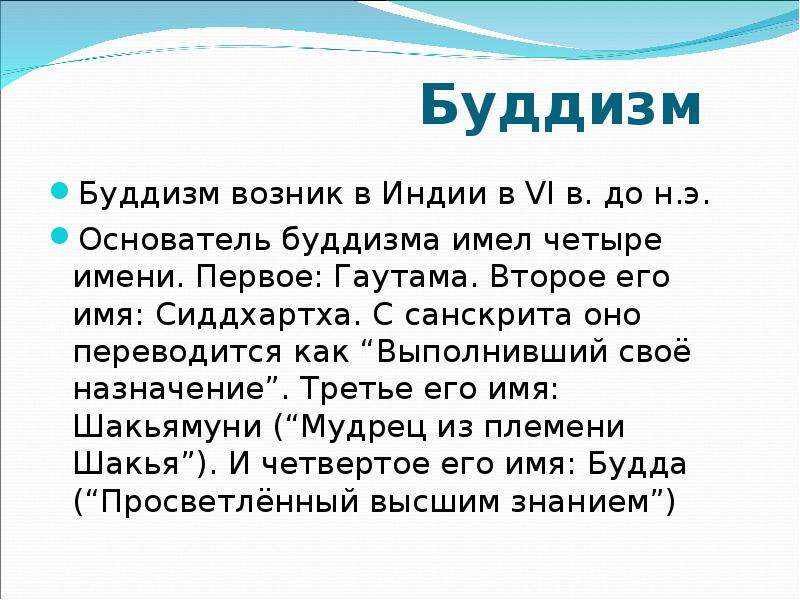 Буддизм

• Буддизм возник в Индии в VI в. до н.э.

• Основатель буддизма имел четыре имени. Первое: Гаутама. Второе его имя: Сиддхартха. С санскрита оно переводится как "Выполнивший своё назначение". Третье его имя: Шакьямуни ("Мудрец из племени Шакья"). И четвертое его имя: Будда ("Просветлённый высшим знанием")